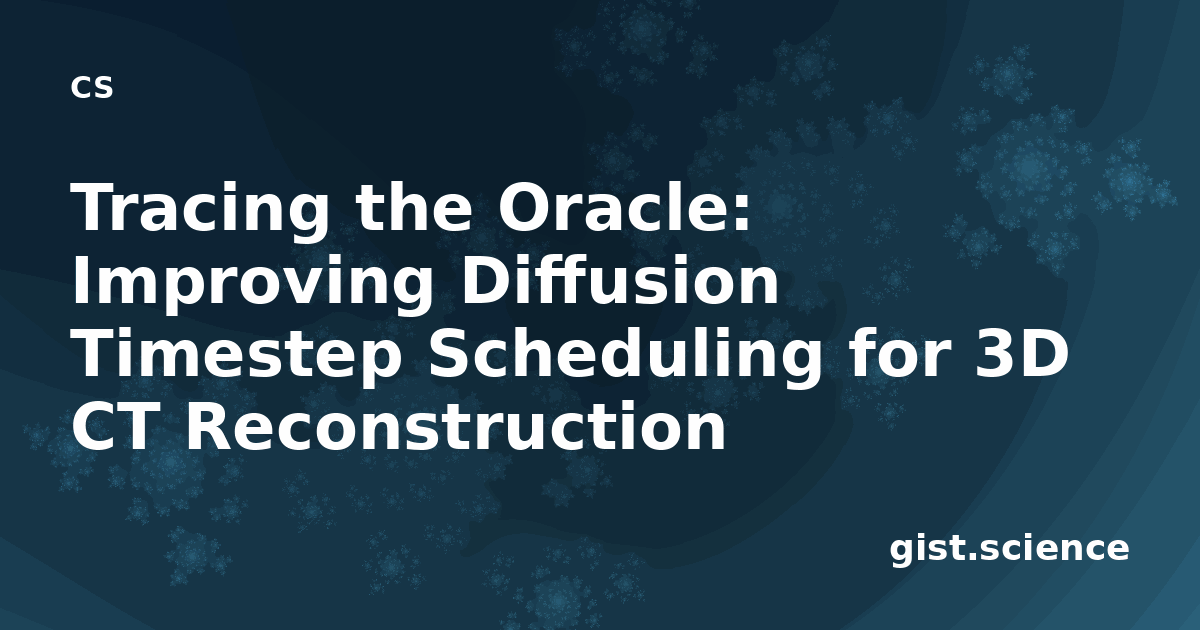 cs

Tracing the Oracle: Improving Diffusion Timestep Scheduling for 3D CT Reconstruction

gist.science